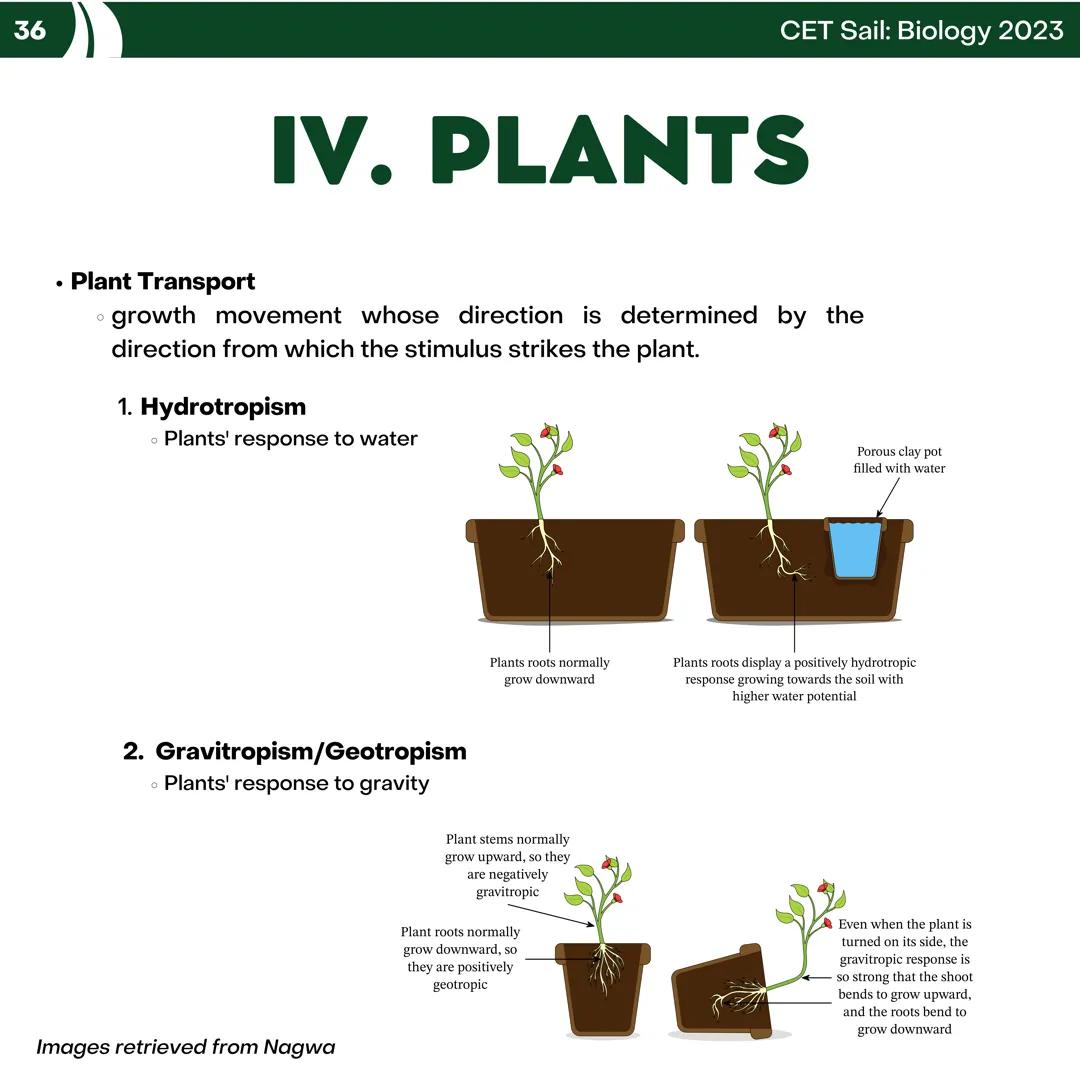 36

CET Sail: Biology 2023

IV. PLANTS

• Plant Transport
◦ growth movement whose direction is determined by the direction from which the stimulus strikes the plant.

1. Hydrotropism
◦ Plants' response to water

Porous clay pot filled with water

Plants roots normally grow downward

Plants roots display a positively hydrotropic response growing towards the soil with higher water potential

2. Gravitropism/Geotropism
◦ Plants' response to gravity

Plant stems normally grow upward, so they are negatively gravitropic

Plant roots normally grow downward, so they are positively geotropic

Even when the plant is turned on its side, the gravitropic response is so strong that the shoot bends to grow upward, and the roots bend to grow downward

Images retrieved from Nagwa